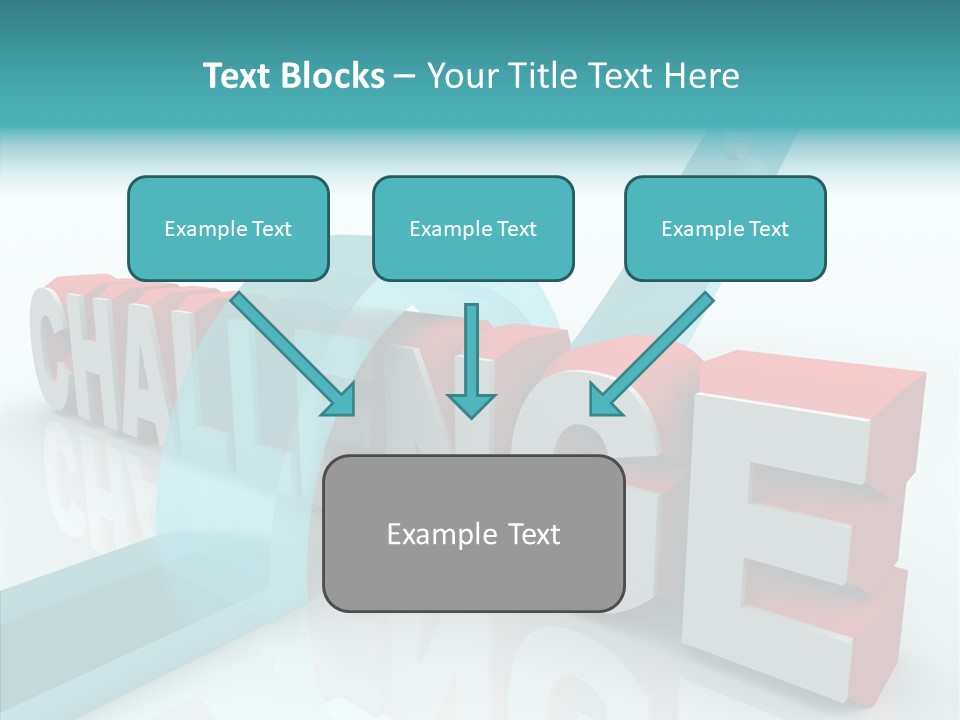 Text Blocks – Your Title Text Here

Example Text

Example Text

Example Text

Example Text

CHALLENGE